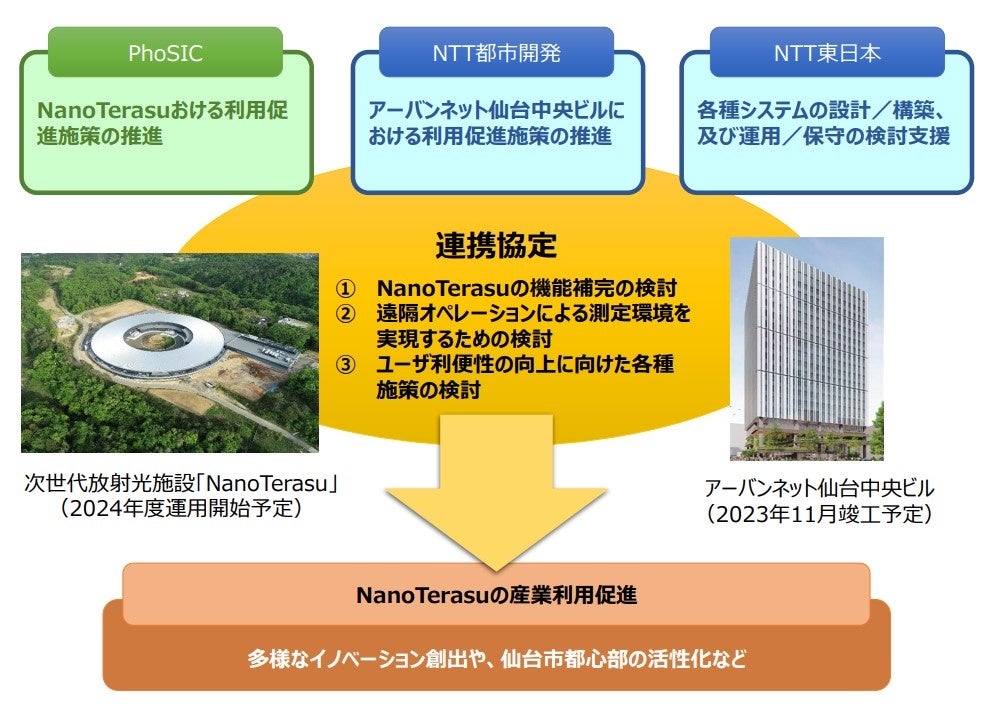 PhoSIC

NanoTerasuおける利用促進施策の推進

NTT都市開発

アーバンネット仙台中央ビルにおける利用促進施策の推進

NTT東日本

各種システムの設計／構築、及び運用／保守の検討支援

連携協定

① NanoTerasuの機能補完の検討
② 遠隔オペレーションによる測定環境を実現するための検討
③ ユーザ利便性の向上に向けた各種施策の検討

次世代放射光施設「NanoTerasu」
（2024年度運用開始予定）

アーバンネット仙台中央ビル
（2023年11月竣工予定）

NanoTerasuの産業利用促進

多様なイノベーション創出や、仙台市都心部の活性化など